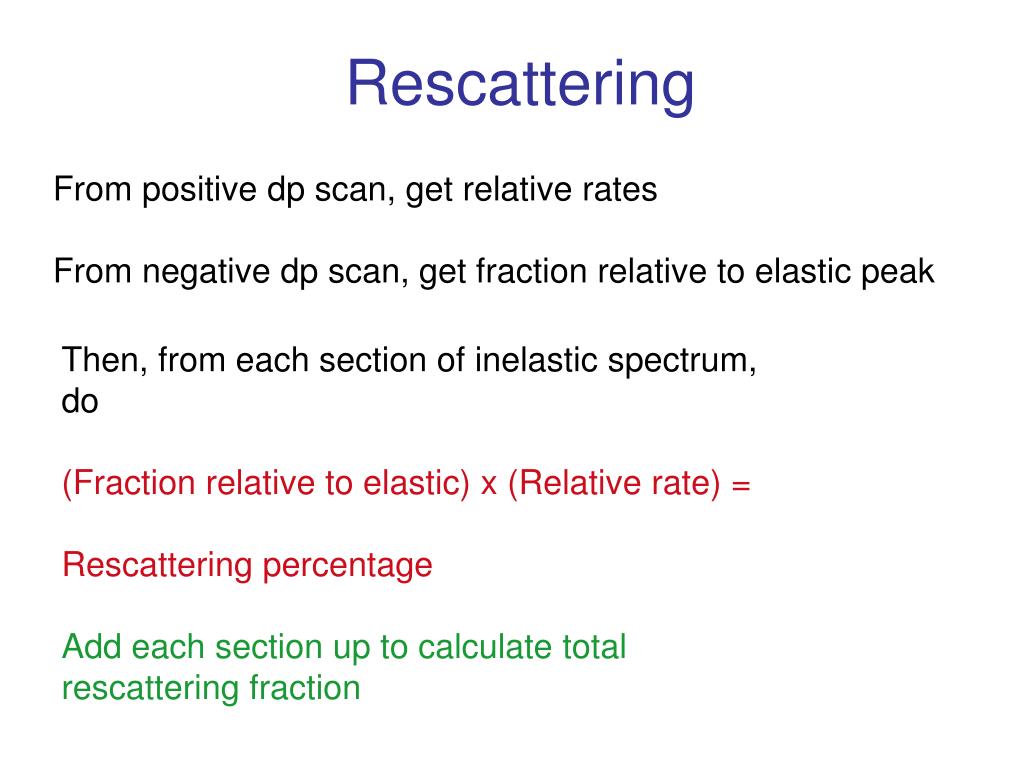 Rescattering

From positive dp scan, get relative rates

From negative dp scan, get fraction relative to elastic peak

Then, from each section of inelastic spectrum, do

(Fraction relative to elastic) x (Relative rate) =

Rescattering percentage

Add each section up to calculate total rescattering fraction